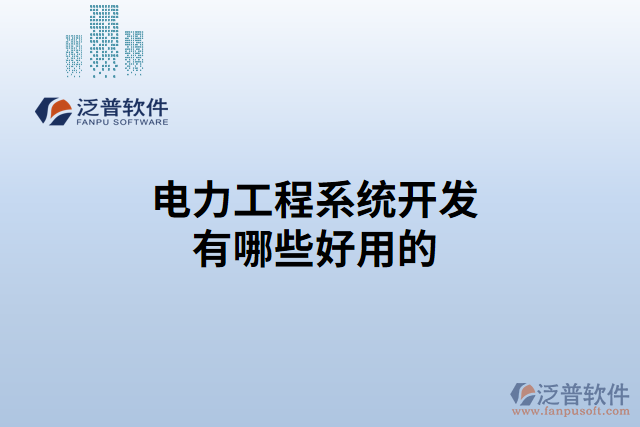 泛普软件
FANPU SOFTWARE

电力工程系统开发
有哪些好用的

泛普软件
www.fanpusoft.com